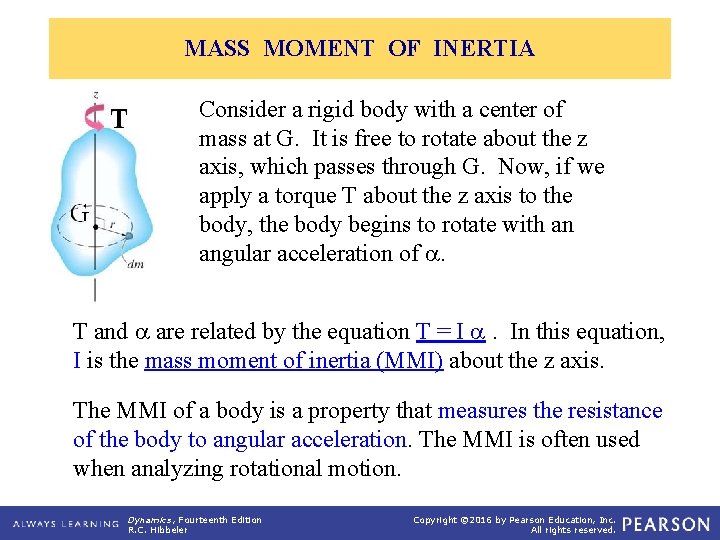 MASS MOMENT OF INERTIA

z

T

G

r

dm

Consider a rigid body with a center of mass at G. It is free to rotate about the z axis, which passes through G. Now, if we apply a torque T about the z axis to the body, the body begins to rotate with an angular acceleration of $\alpha$.

T and $\alpha$ are related by the equation $T = I \alpha$ . In this equation, I is the mass moment of inertia (MMI) about the z axis.

The MMI of a body is a property that measures the resistance of the body to angular acceleration. The MMI is often used when analyzing rotational motion.

ALWAYS LEARNING

Dynamics, Fourteenth Edition
R.C. Hibbeler

Copyright ©2016 by Pearson Education, Inc.
All rights reserved.

PEARSON